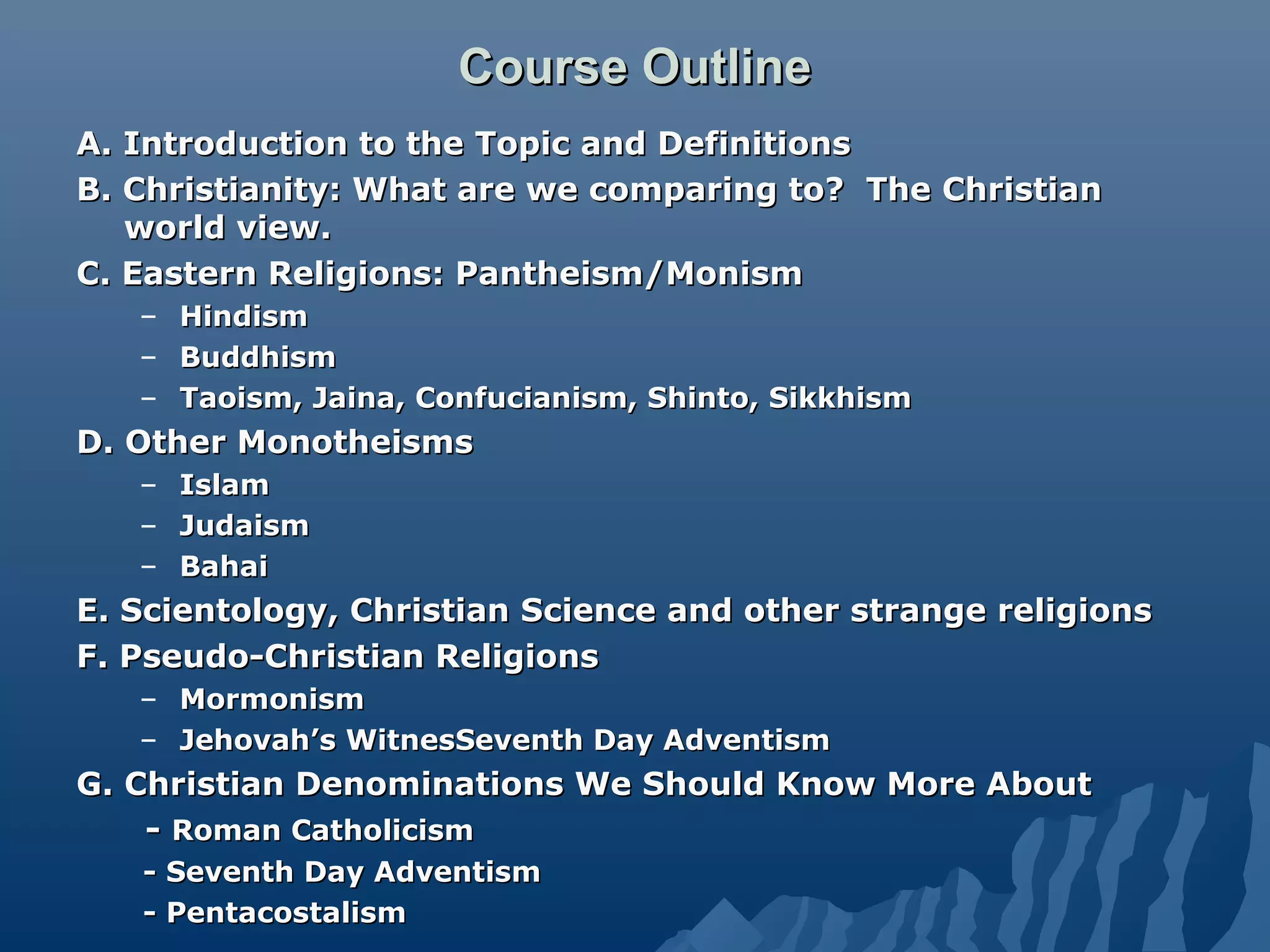 Course Outline

A. Introduction to the Topic and Definitions

B. Christianity: What are we comparing to? The Christian world view.

C. Eastern Religions: Pantheism/Monism

– Hindism
– Buddhism
– Taoism, Jaina, Confucianism, Shinto, Sikkhism

D. Other Monotheisms

– Islam
– Judaism
– Bahai

E. Scientology, Christian Science and other strange religions

F. Pseudo-Christian Religions

– Mormonism
– Jehovah's WitnesSeventh Day Adventism

G. Christian Denominations We Should Know More About

- Roman Catholicism
- Seventh Day Adventism
- Pentacostalism